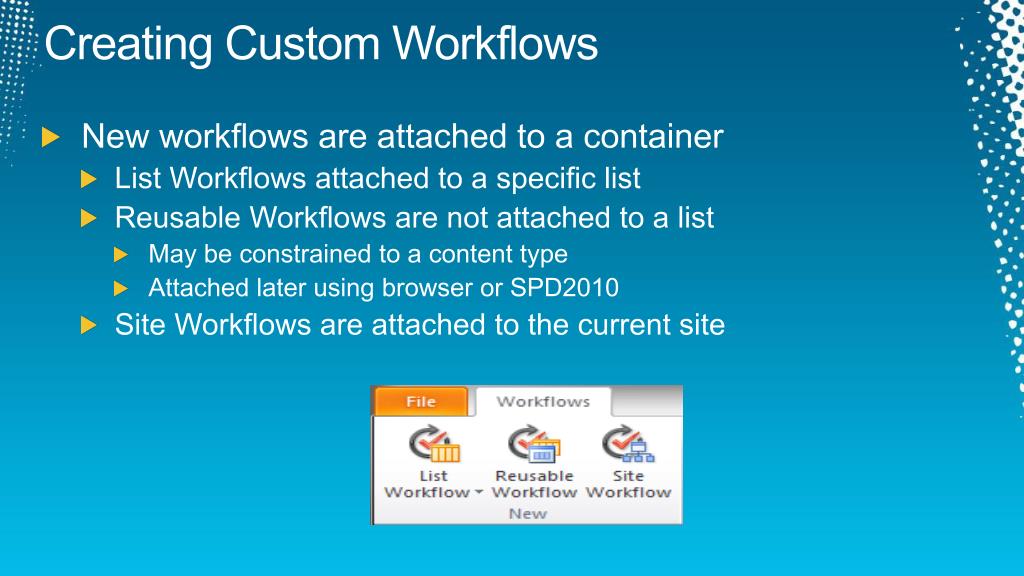 Creating Custom Workflows

New workflows are attached to a container

List Workflows attached to a specific list

Reusable Workflows are not attached to a list

May be constrained to a content type

Attached later using browser or SPD2010

Site Workflows are attached to the current site

File Workflows

List Workflow Reusable Workflow Site Workflow

New